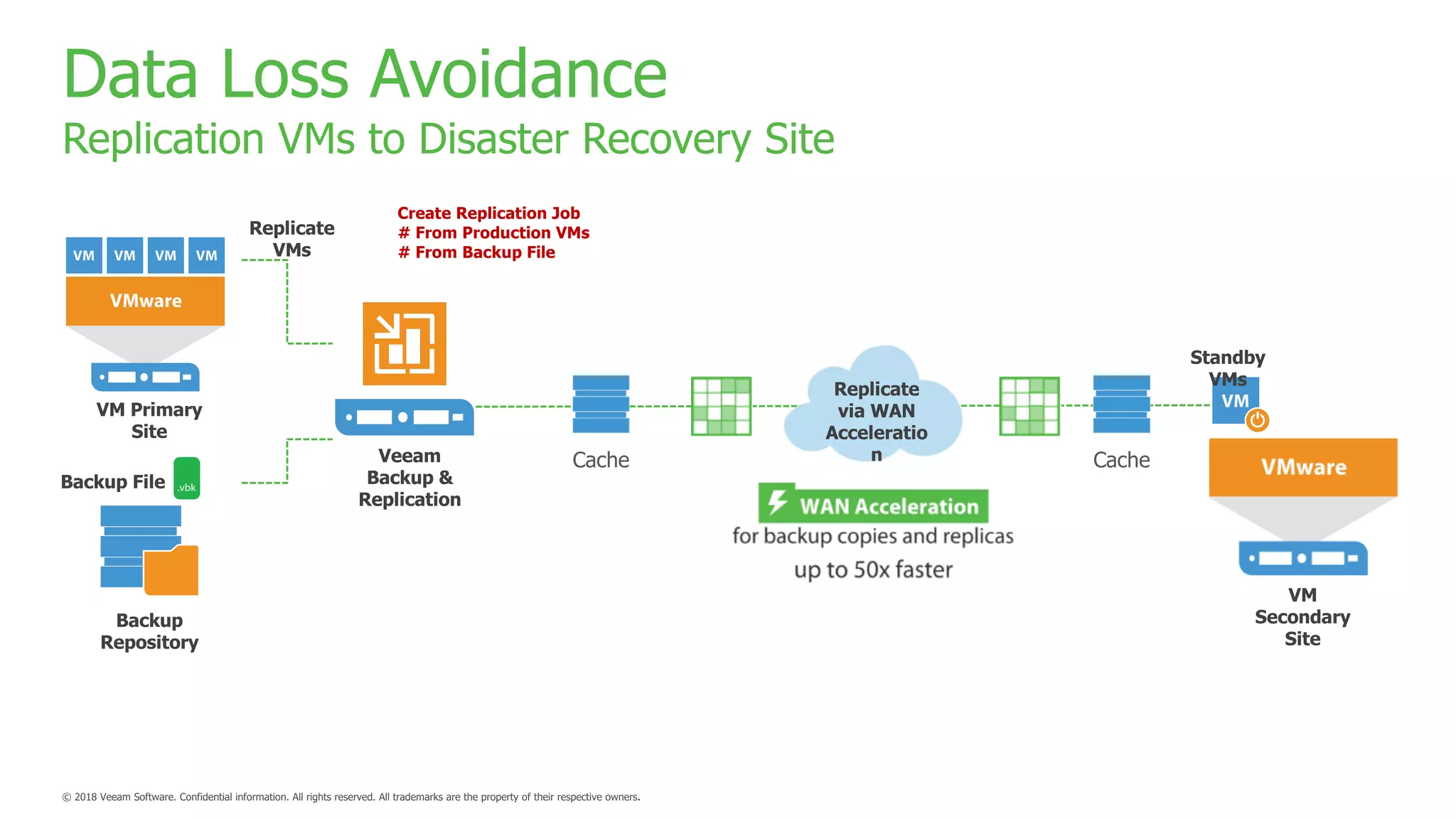 Data Loss Avoidance
Replication VMs to Disaster Recovery Site

VM VM VM VM
VMware

VM Primary Site

Replicate VMs

Create Replication Job
# From Production VMs
# From Backup File

Backup File .vbk

Backup Repository

Veeam Backup & Replication

Cache

Replicate via WAN Acceleratio n

WAN Acceleration
for backup copies and replicas
up to 50x faster

Cache

Standby VMs
VM

VMware

VM Secondary Site

© 2018 Veeam Software. Confidential information. All rights reserved. All trademarks are the property of their respective owners.